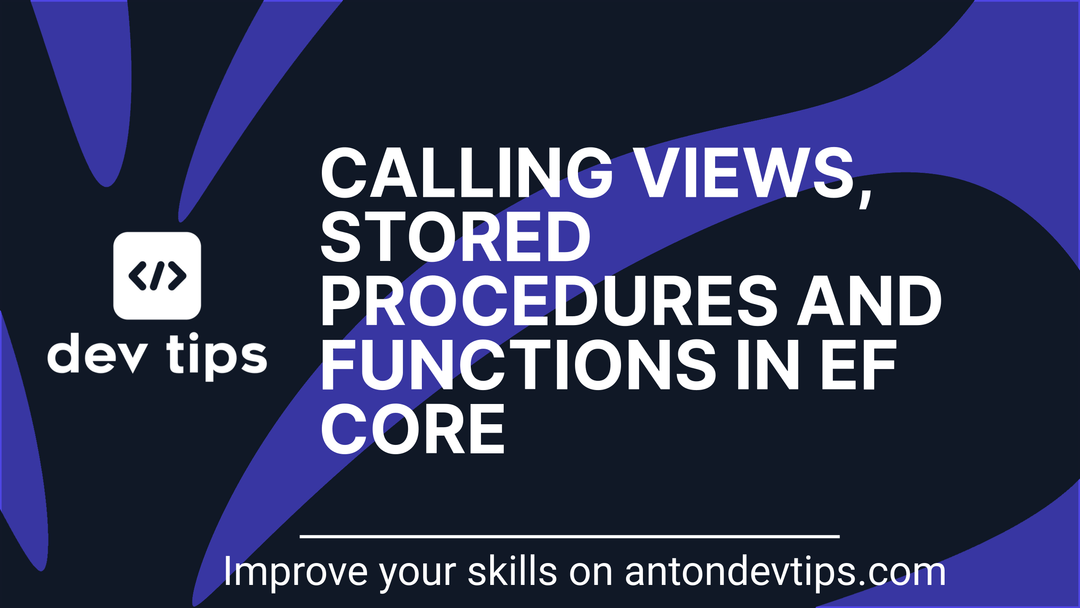 </>

dev tips

CALLING VIEWS, STORED PROCEDURES AND FUNCTIONS IN EF CORE

Improve your skills on antondevtips.com